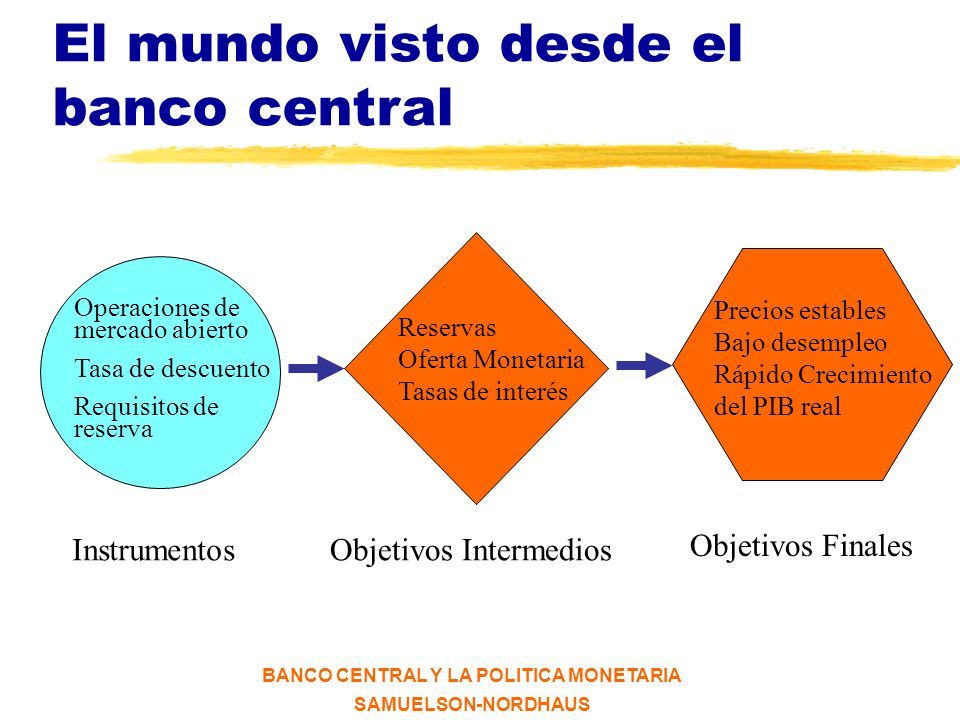 El mundo visto desde el banco central

Operaciones de mercado abierto
Tasa de descuento
Requisitos de reserva

Reservas
Oferta Monetaria
Tasas de interés

Precios estables
Bajo desempleo
Rápido Crecimiento del PIB real

Instrumentos

Objetivos Intermedios

Objetivos Finales

BANCO CENTRAL Y LA POLITICA MONETARIA
SAMUELSON-NORDHAUS